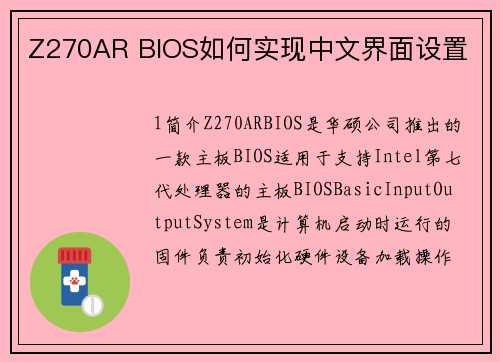 Z270AR BIOS如何实现中文界面设置

1简介Z270ARBIOS是华硕公司推出的一款主板BIOS适用于支持Intel第七代处理器的主板BIOSBasicInputOutputSystem是计算机启动时运行的固件负责初始化硬件设备加载操作